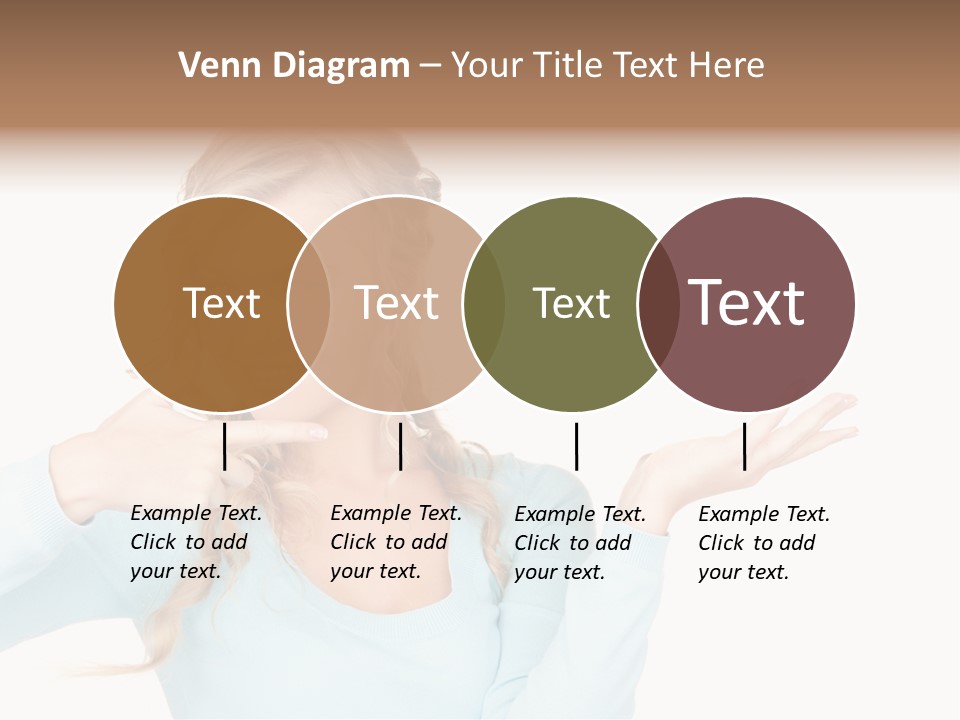 Venn Diagram – Your Title Text Here

Text

Text

Text

Text

Example Text. Click to add your text.

Example Text. Click to add your text.

Example Text. Click to add your text.

Example Text. Click to add your text.